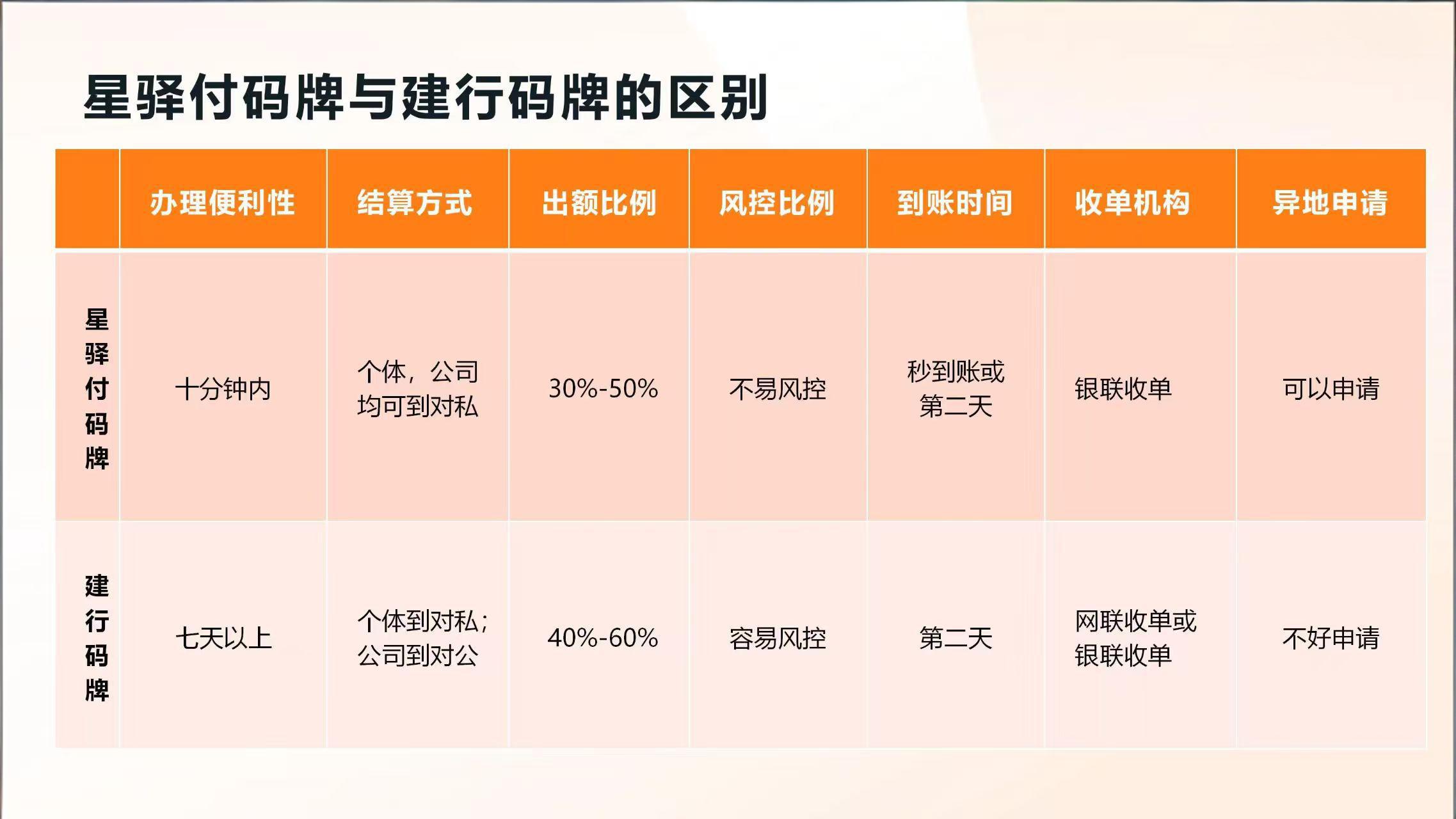 星驿付码牌与建行码牌的区别

|  | 办理便利性 | 结算方式 | 出额比例 | 风控比例 | 到账时间 | 收单机构 | 异地申请 |
|---|---|---|---|---|---|---|---|
| 星驿付码牌 | 十分钟内 | 个体，公司均可到对私 | 30%-50% | 不易风控 | 秒到账或第二天 | 银联收单 | 可以申请 |
| 建行码牌 | 七天以上 | 个体到对私；公司到对公 | 40%-60% | 容易风控 | 第二天 | 网联收单或银联收单 | 不好申请 |